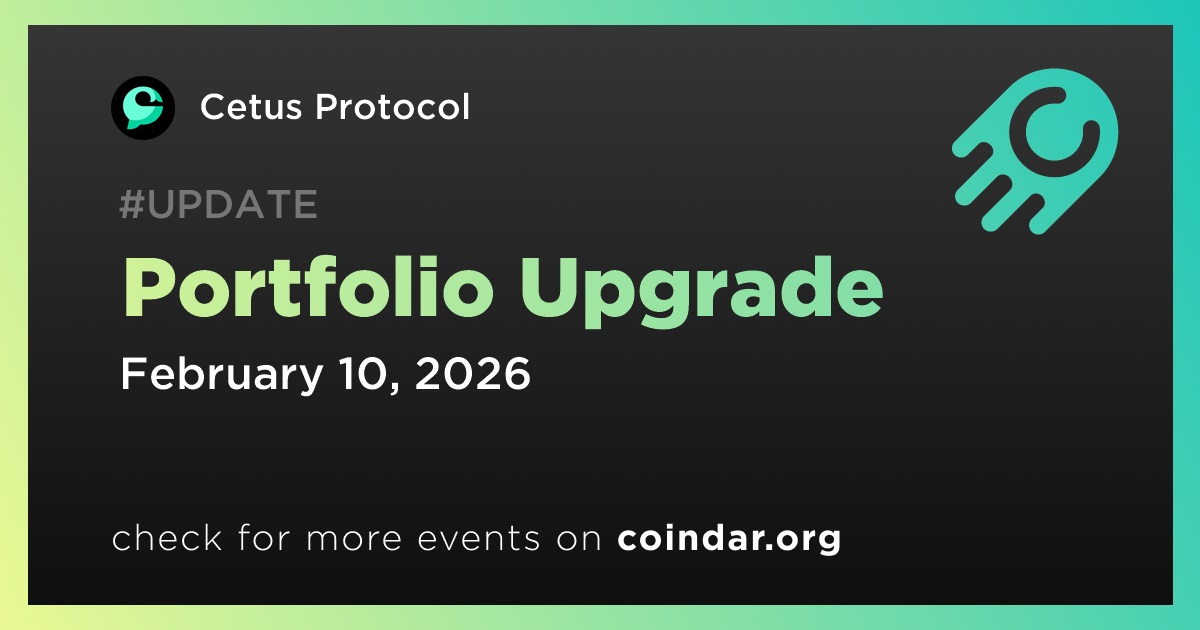 Cetus Protocol

#UPDATE

Portfolio Upgrade

February 10, 2026

check for more events on coindar.org